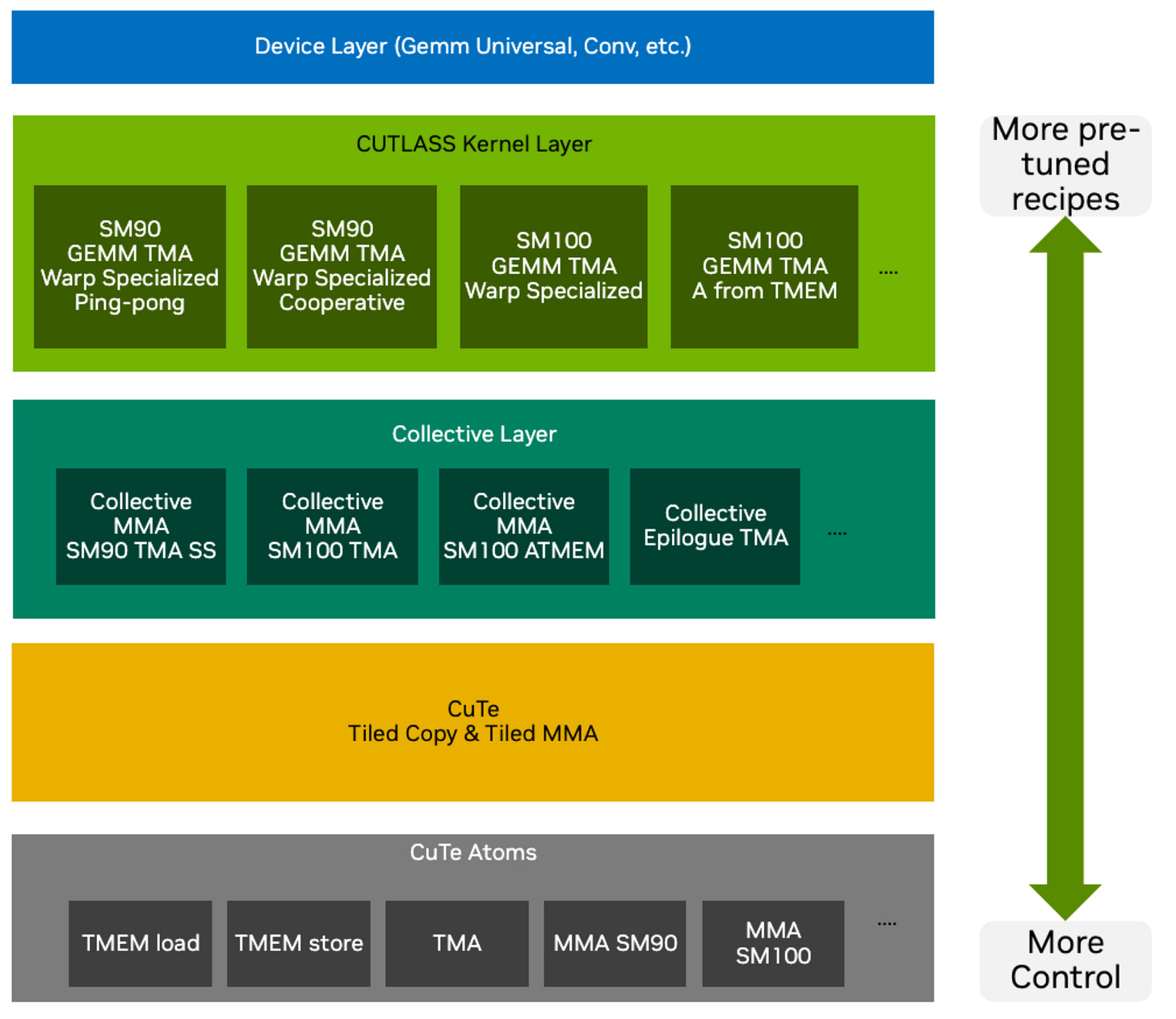 Device Layer (Gemm Universal, Conv, etc.)

CUTLASS Kernel Layer

SM90 GEMM TMA Warp Specialized Ping-pong

SM90 GEMM TMA Warp Specialized Cooperative

SM100 GEMM TMA Warp Specialized

SM100 GEMM TMA A from TMEM

....

Collective Layer

Collective MMA SM90 TMA SS

Collective MMA SM100 TMA

Collective MMA SM100 ATMEM

Collective Epilogue TMA

....

CuTe
Tiled Copy & Tiled MMA

CuTe Atoms

TMEM load

TMEM store

TMA

MMA SM90

MMA SM100

....

More pre-tuned recipes

More Control